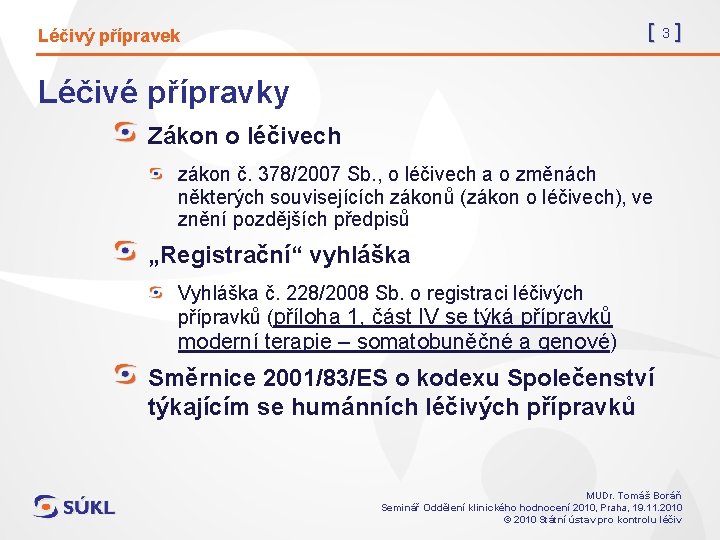 Léčivý přípravek

[ 3 ]

Léčivé přípravky

Zákon o léčivech

zákon č. 378/2007 Sb., o léčivech a o změnách některých souvisejících zákonů (zákon o léčivech), ve znění pozdějších předpisů

„Registrační“ vyhláška

Vyhláška č. 228/2008 Sb. o registraci léčivých přípravků (příloha 1, část IV se týká přípravků moderní terapie – somatobuněčné a genové)

Směrnice 2001/83/ES o kodexu Společenství týkajícím se humánních léčivých přípravků

SÚKL

MUDr. Tomáš Boráň
Seminář Oddělení klinického hodnocení 2010, Praha, 19.11.2010
© 2010 Státní ústav pro kontrolu léčiv